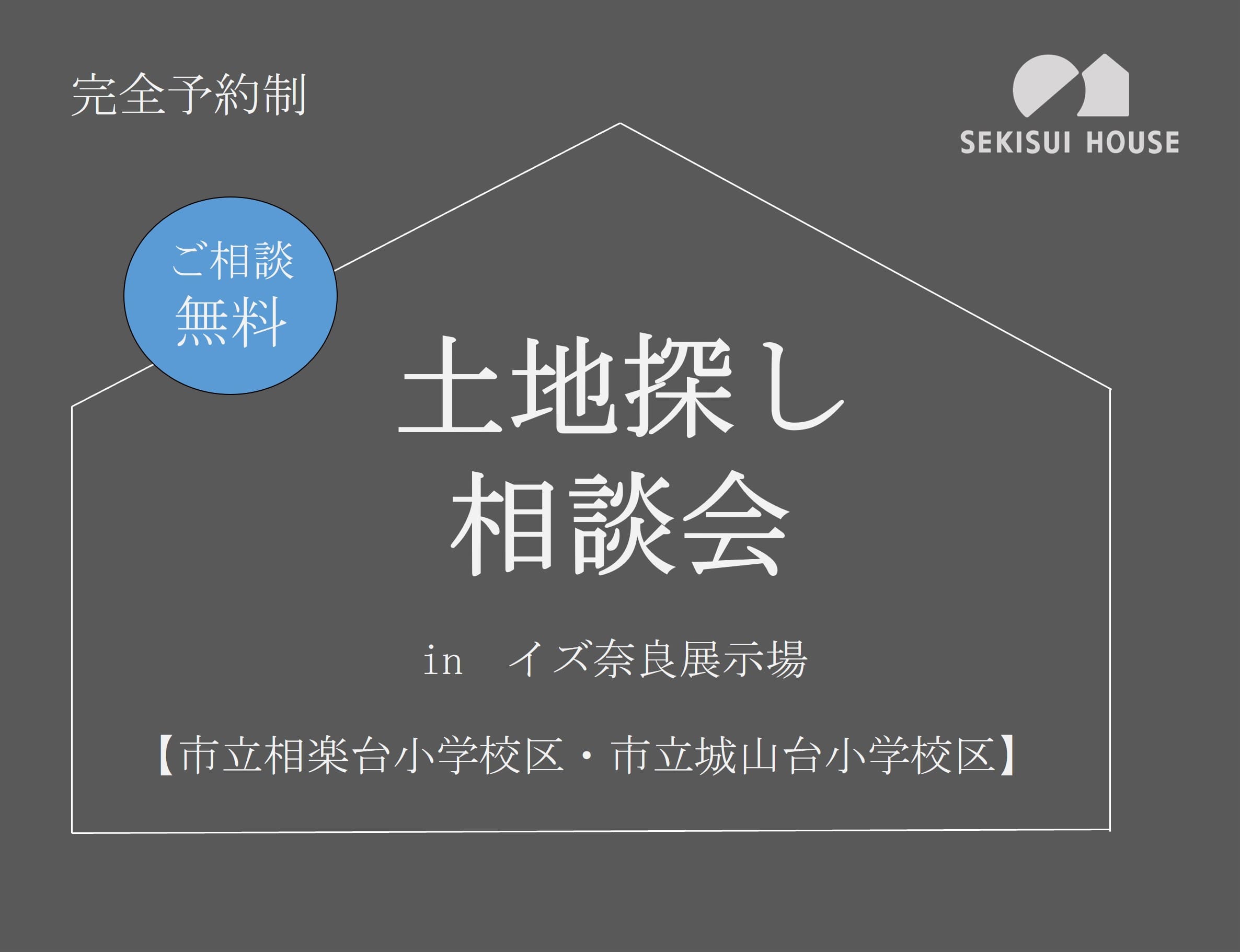 完全予約制

SEKISUI HOUSE

ご相談
無料

土地探し
相談会

in　イズ奈良展示場

【市立相楽台小学校区・市立城山台小学校区】